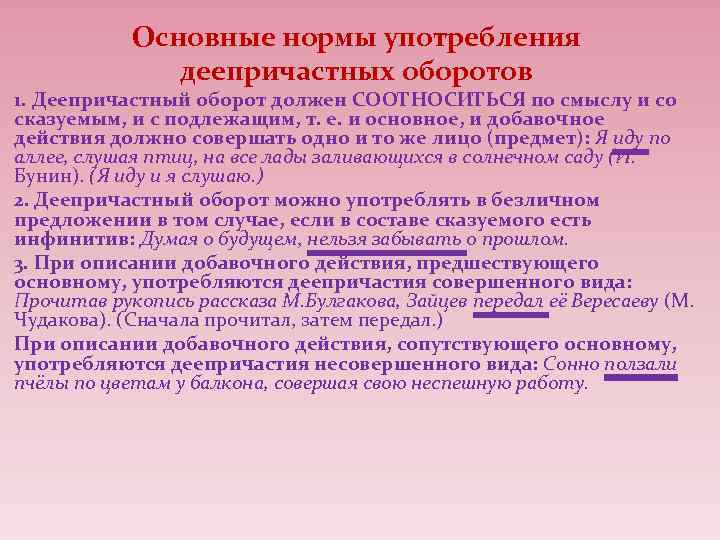 Основные нормы употребления деепричастных оборотов

1. Деепричастный оборот должен СООТНОСИТЬСЯ по смыслу и со сказуемым, и с подлежащим, т. е. и основное, и добавочное действия должно совершать одно и то же лицо (предмет): Я иду по аллее, слушая птиц, на все лады заливающихся в солнечном саду (И. Бунин). (Я иду и я слушаю.)

2. Деепричастный оборот можно употреблять в безличном предложении в том случае, если в составе сказуемого есть инфинитив: Думая о будущем, нельзя забывать о прошлом.

3. При описании добавочного действия, предшествующего основному, употребляются деепричастия совершенного вида: Прочитав рукопись рассказа М.Булгакова, Зайцев передал её Вересаеву (М. Чудакова). (Сначала прочитал, затем передал.)

При описании добавочного действия, сопутствующего основному, употребляются деепричастия несовершенного вида: Сонно ползали пчёлы по цветам у балкона, совершая свою неспешную работу.